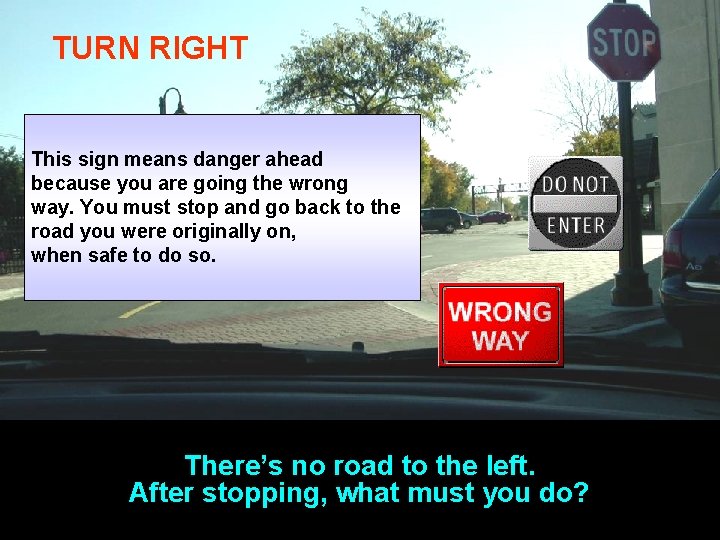 TURN RIGHT

STOP

This sign means danger ahead because you are going the wrong way. You must stop and go back to the road you were originally on, when safe to do so.

DO NOT ENTER

WRONG WAY

There's no road to the left.
After stopping, what must you do?